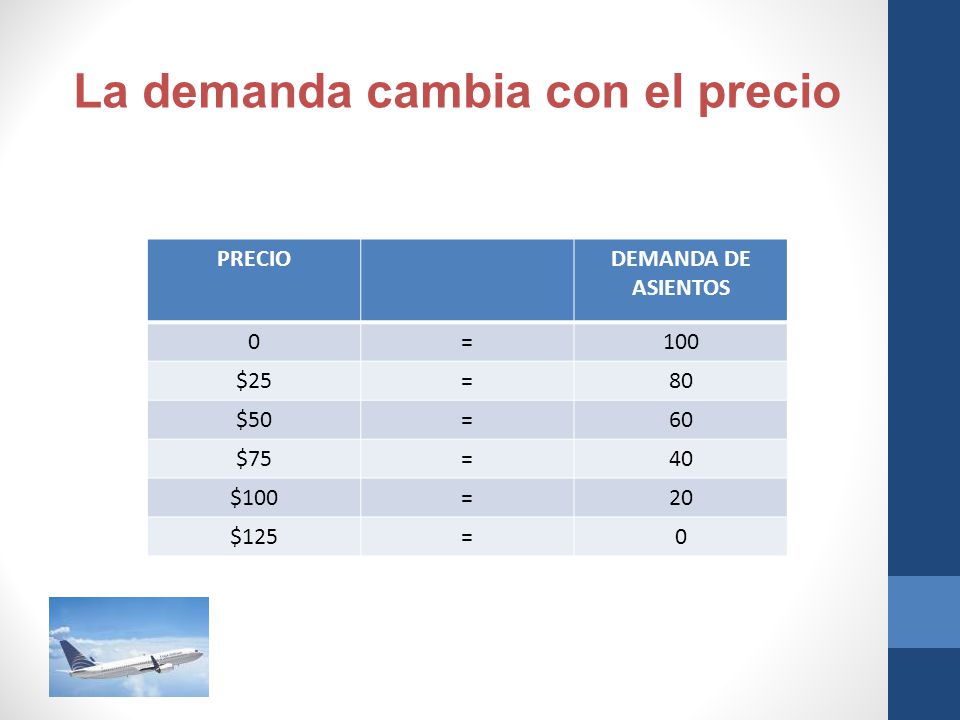 La demanda cambia con el precio

| PRECIO | | DEMANDA DE ASIENTOS |
|---|---|---|
| 0 | = | 100 |
| \$25 | = | 80 |
| \$50 | = | 60 |
| \$75 | = | 40 |
| \$100 | = | 20 |
| \$125 | = | 0 |